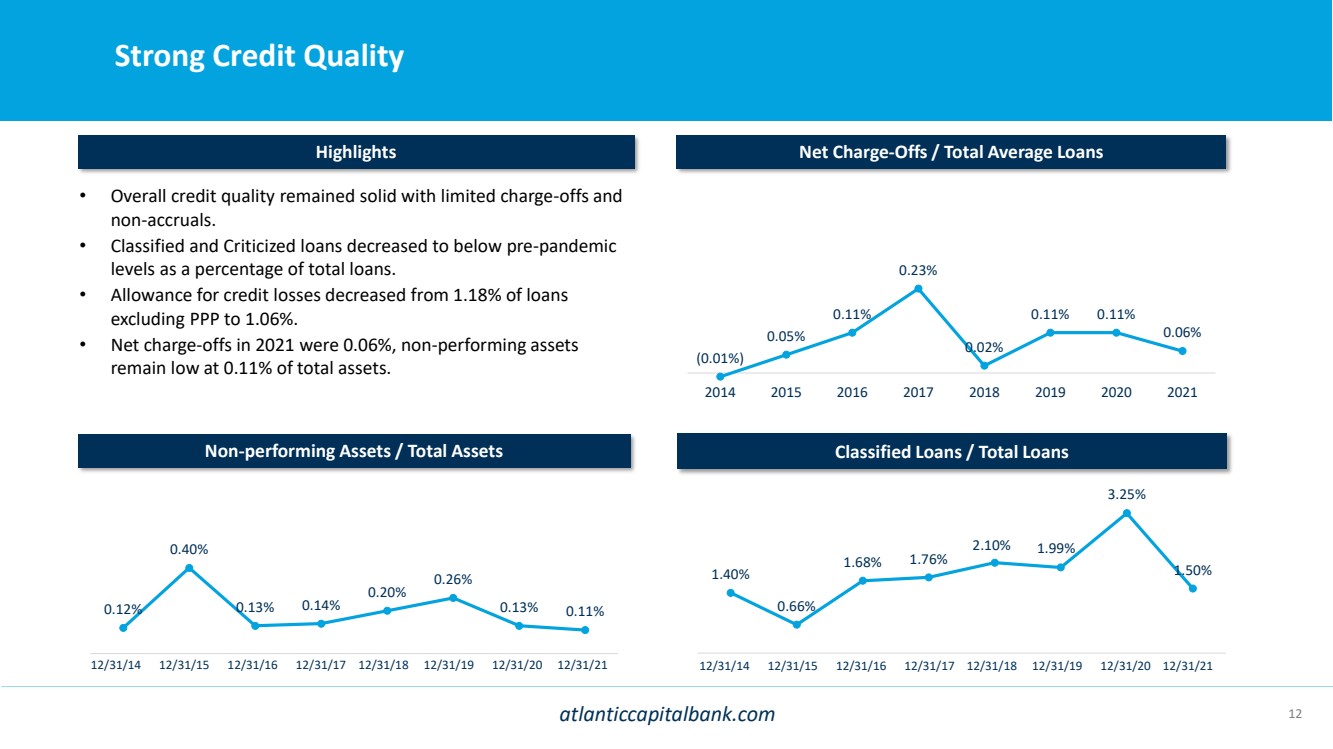 Strong Credit Quality

Highlights

• Overall credit quality remained solid with limited charge-offs and non-accruals.
• Classified and Criticized loans decreased to below pre-pandemic levels as a percentage of total loans.
• Allowance for credit losses decreased from 1.18% of loans excluding PPP to 1.06%.
• Net charge-offs in 2021 were 0.06%, non-performing assets remain low at 0.11% of total assets.

Net Charge-Offs / Total Average Loans

(0.01%) 0.05% 0.11% 0.23% 0.02% 0.11% 0.11% 0.06%

2014 2015 2016 2017 2018 2019 2020 2021

Non-performing Assets / Total Assets

0.12% 0.40% 0.13% 0.14% 0.20% 0.26% 0.13% 0.11%

12/31/14 12/31/15 12/31/16 12/31/17 12/31/18 12/31/19 12/31/20 12/31/21

Classified Loans / Total Loans

1.40% 0.66% 1.68% 1.76% 2.10% 1.99% 3.25% 1.50%

12/31/14 12/31/15 12/31/16 12/31/17 12/31/18 12/31/19 12/31/20 12/31/21

atlanticcapitalbank.com

12